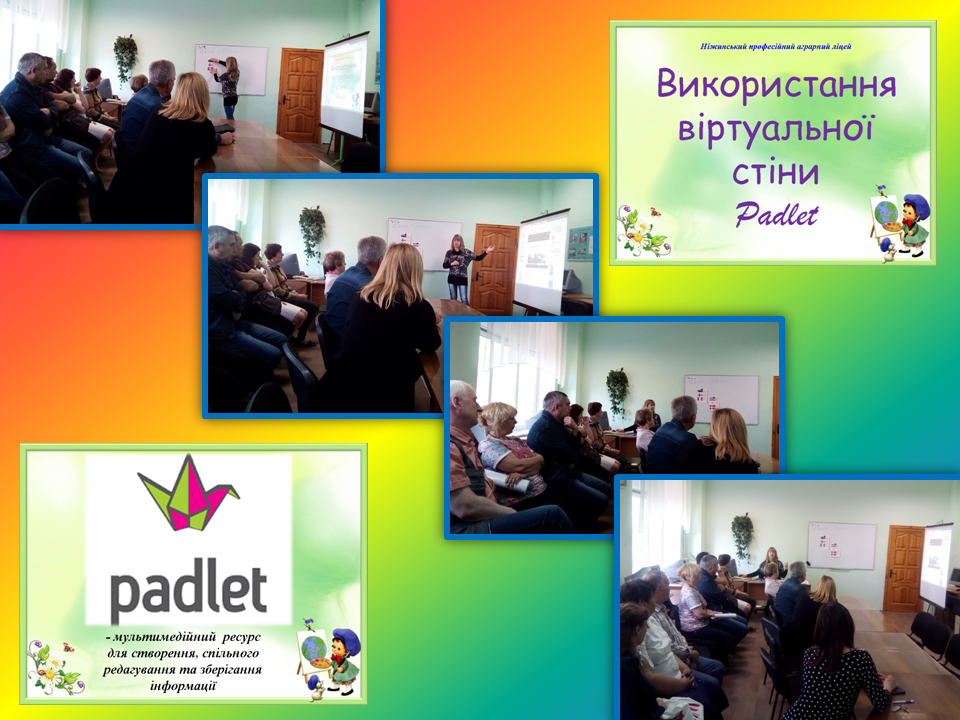 Ніжинський професійний аграрний ліцей

Використання віртуальної стіни

Padlet

padlet

- мультимедійний ресурс для створення, спільного редагування та зберігання інформації